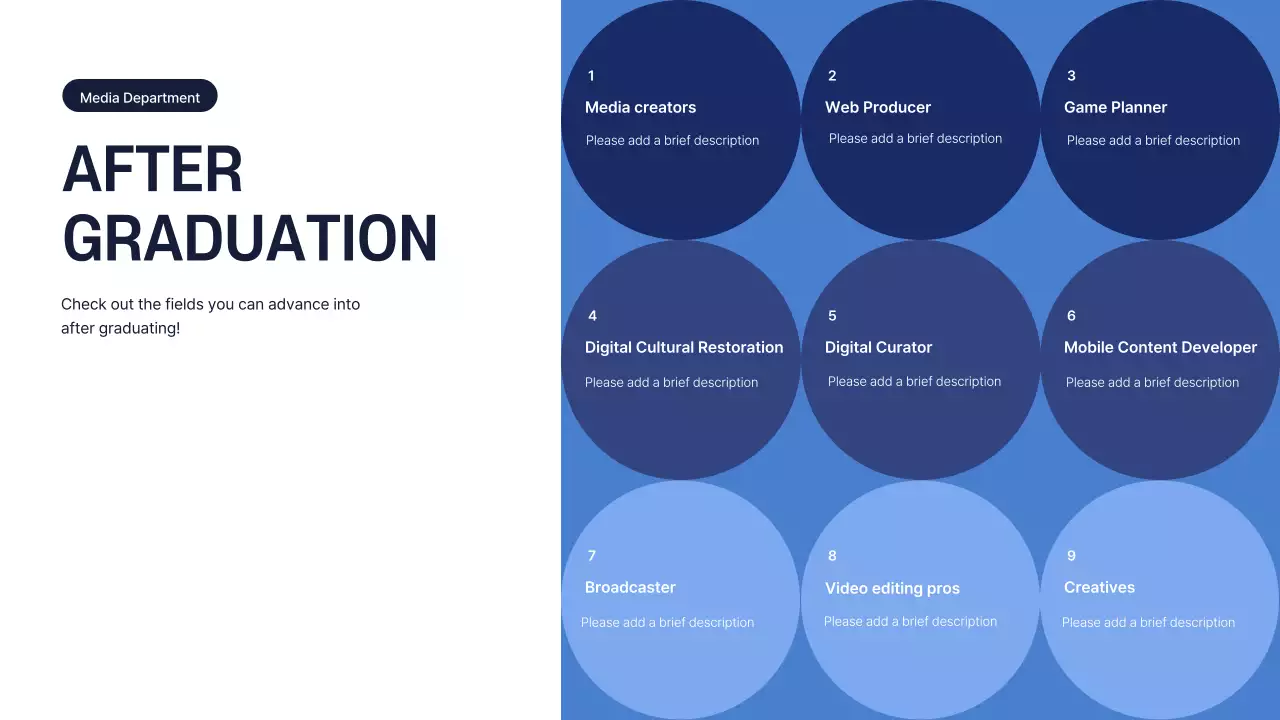 Media Department

AFTER GRADUATION

Check out the fields you can advance into after graduating!

1
Media creators
Please add a brief description

2
Web Producer
Please add a brief description

3
Game Planner
Please add a brief description

4
Digital Cultural Restoration
Please add a brief description

5
Digital Curator
Please add a brief description

6
Mobile Content Developer
Please add a brief description

7
Broadcaster
Please add a brief description

8
Video editing pros
Please add a brief description

9
Creatives
Please add a brief description